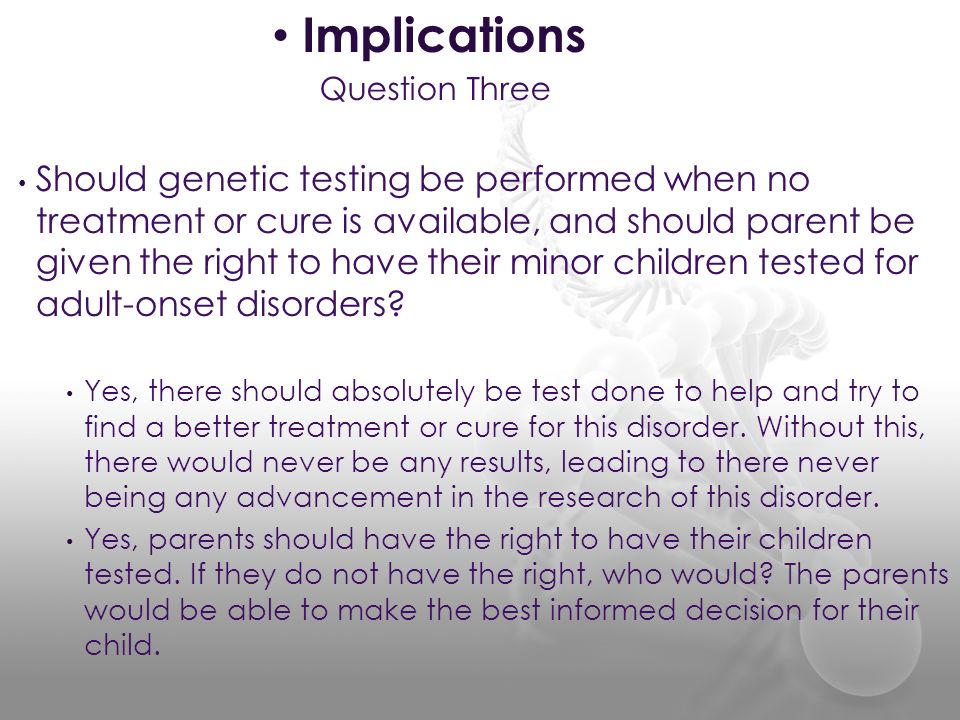 • Implications
Question Three

• Should genetic testing be performed when no treatment or cure is available, and should parent be given the right to have their minor children tested for adult-onset disorders?

• Yes, there should absolutely be test done to help and try to find a better treatment or cure for this disorder. Without this, there would never be any results, leading to there never being any advancement in the research of this disorder.

• Yes, parents should have the right to have their children tested. If they do not have the right, who would? The parents would be able to make the best informed decision for their child.